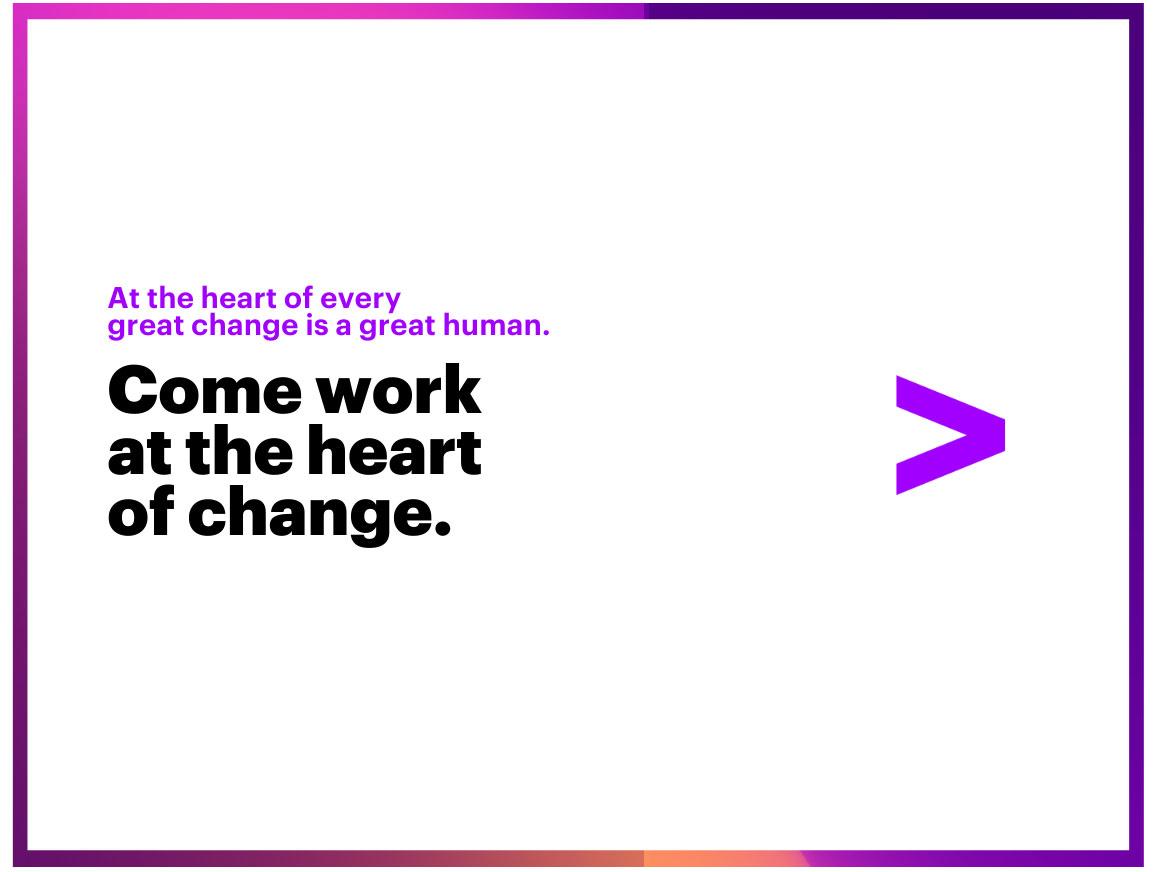 At the heart of every great change is a great human.

Come work at the heart of change.

>